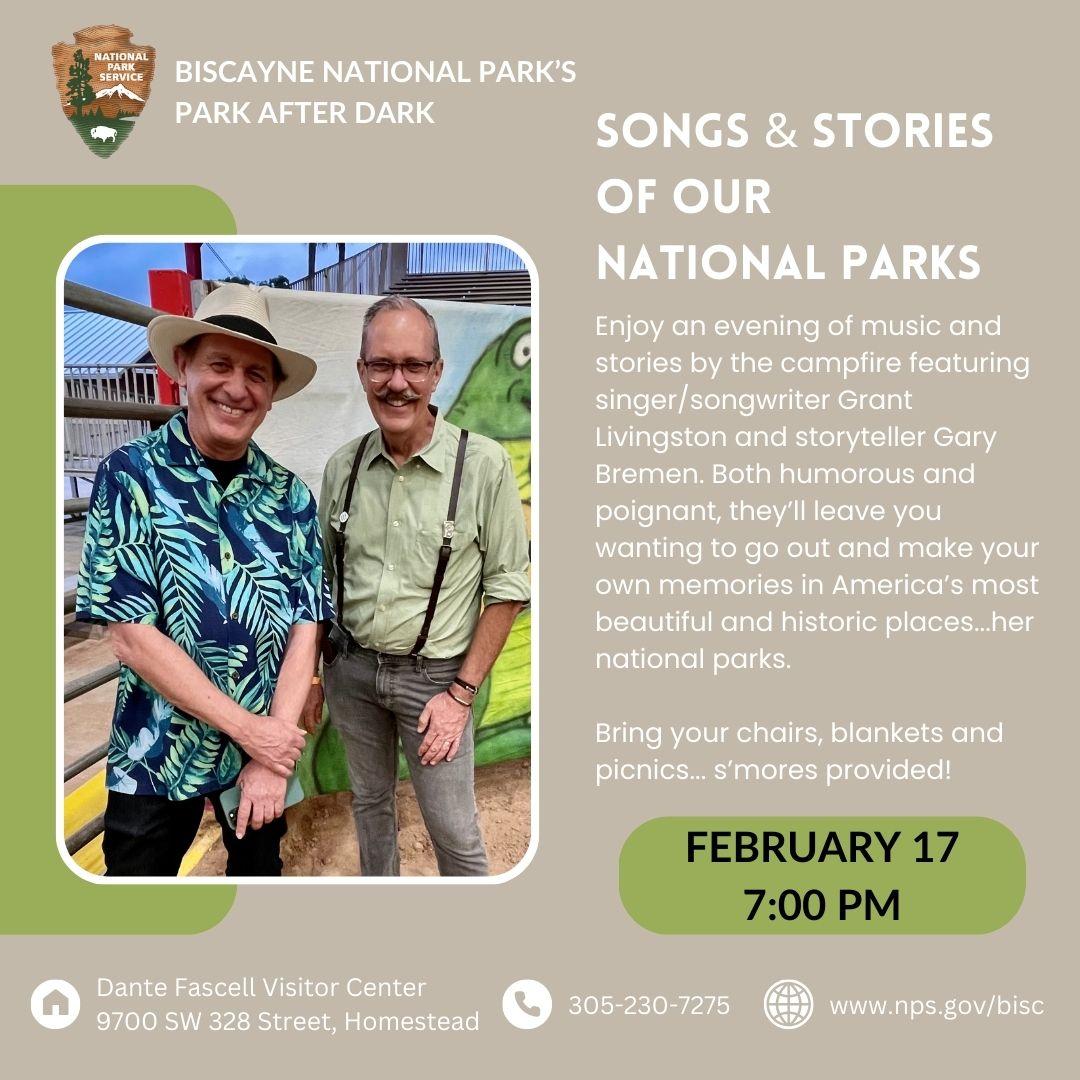 NATIONAL PARK SERVICE

BISCAYNE NATIONAL PARK'S PARK AFTER DARK

SONGS & STORIES OF OUR NATIONAL PARKS

Enjoy an evening of music and stories by the campfire featuring singer/songwriter Grant Livingston and storyteller Gary Bremen. Both humorous and poignant, they'll leave you wanting to go out and make your own memories in America's most beautiful and historic places...her national parks.

Bring your chairs, blankets and picnics... s'mores provided!

FEBRUARY 17
7:00 PM

Dante Fascell Visitor Center
9700 SW 328 Street, Homestead

305-230-7275

www.nps.gov/bisc